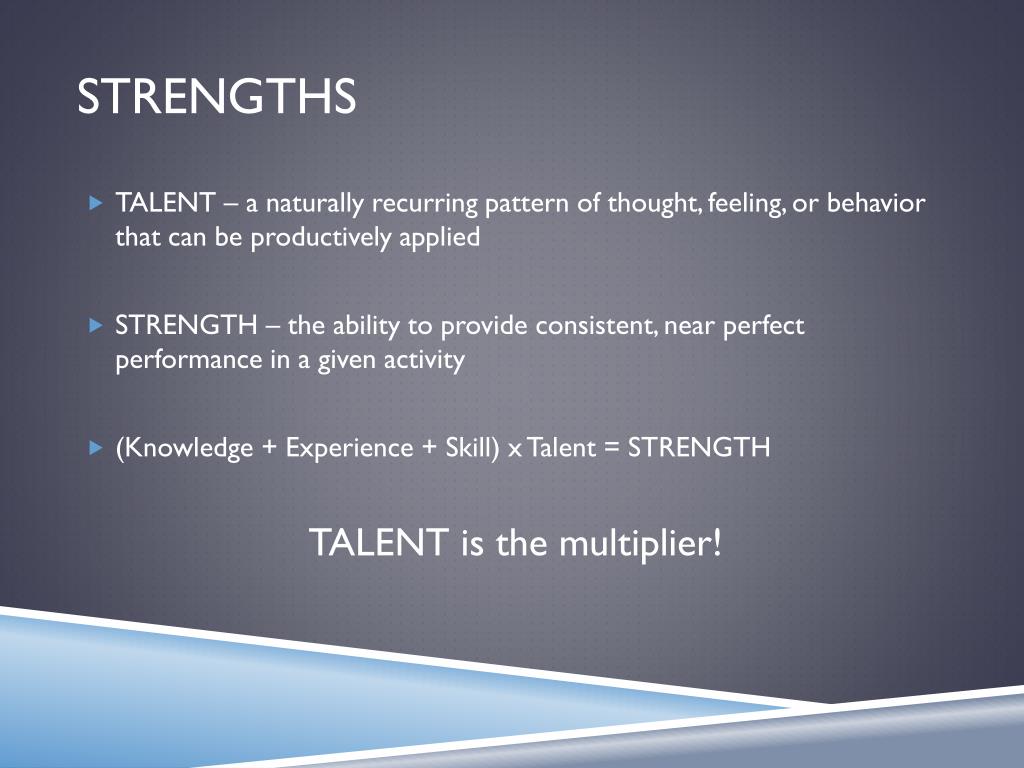 STRENGTHS

TALENT – a naturally recurring pattern of thought, feeling, or behavior that can be productively applied

STRENGTH – the ability to provide consistent, near perfect performance in a given activity

(Knowledge + Experience + Skill) x Talent = STRENGTH

TALENT is the multiplier!